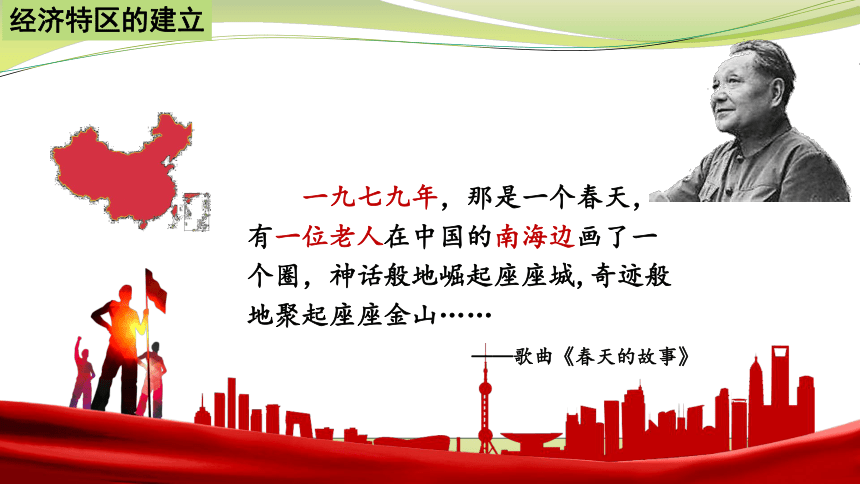 经济特区的建立

一九七九年，那是一个春天，有一位老人在中国的南海边画了一个圈，神话般地崛起座座城，奇迹般地聚起座座金山……

——歌曲《春天的故事》